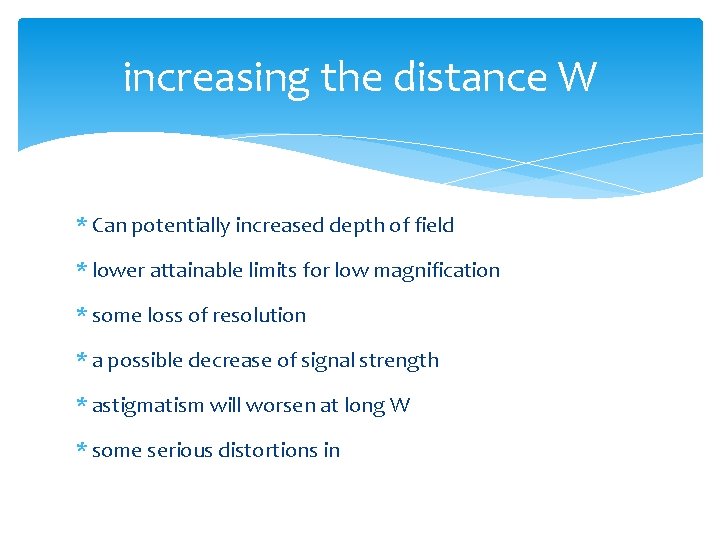 increasing the distance W

* Can potentially increased depth of field

* lower attainable limits for low magnification

* some loss of resolution

* a possible decrease of signal strength

* astigmatism will worsen at long W

* some serious distortions in